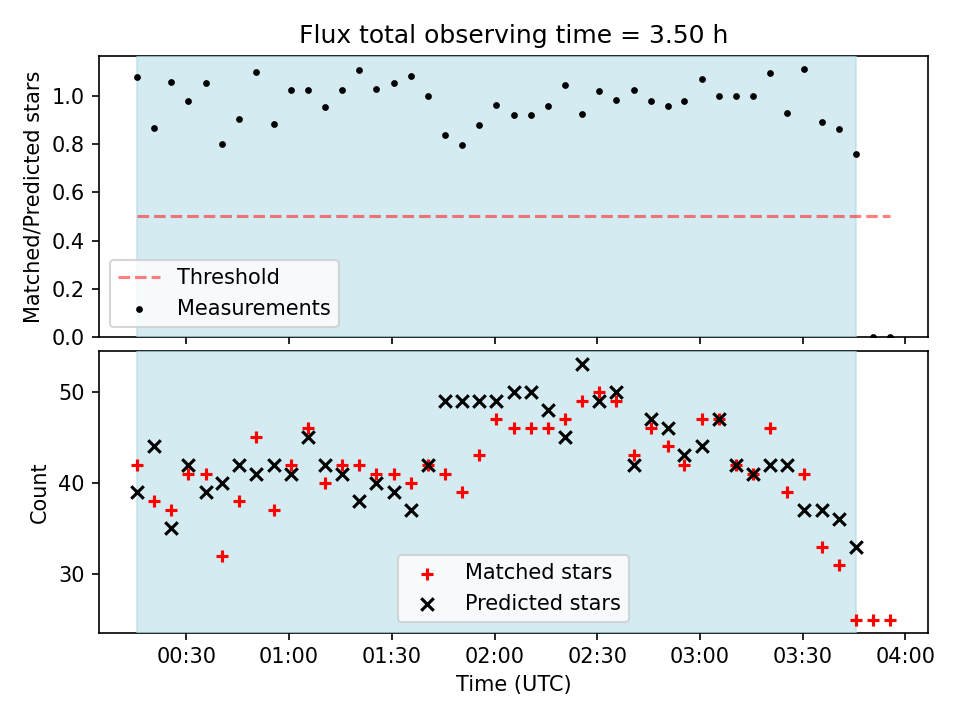 Flux total observing time = 3.50 h

Matched/Predicted stars

1.0
0.8
0.6
0.4
0.2
0.0

Threshold
Measurements

Count

50
40
30

Matched stars
Predicted stars

00:30
01:00
01:30
02:00
02:30
03:00
03:30
04:00

Time (UTC)